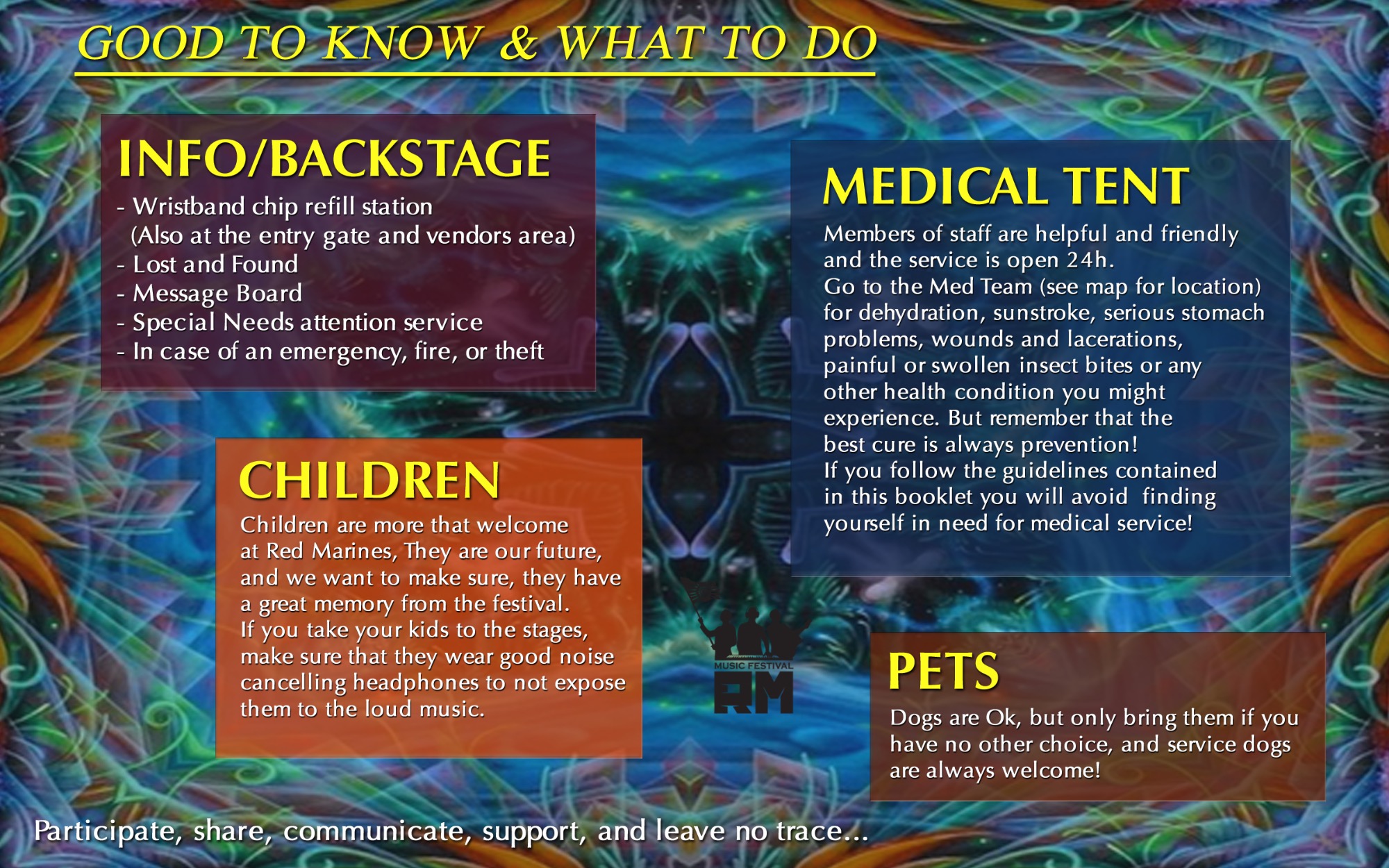 GOOD TO KNOW & WHAT TO DO

INFO/BACKSTAGE

- Wristband chip refill station
(Also at the entry gate and vendors area)
- Lost and Found
- Message Board
- Special Needs attention service
- In case of an emergency, fire, or theft

CHILDREN

Children are more that welcome at Red Marines, They are our future, and we want to make sure, they have a great memory from the festival.
If you take your kids to the stages, make sure that they wear good noise cancelling headphones to not expose them to the loud music.

MEDICAL TENT

Members of staff are helpful and friendly and the service is open 24h.
Go to the Med Team (see map for location) for dehydration, sunstroke, serious stomach problems, wounds and lacerations, painful or swollen insect bites or any other health condition you might experience. But remember that the best cure is always prevention!
If you follow the guidelines contained in this booklet you will avoid finding yourself in need for medical service!

MUSIC FESTIVAL
RM

PETS

Dogs are Ok, but only bring them if you have no other choice, and service dogs are always welcome!

Participate, share, communicate, support, and leave no trace...